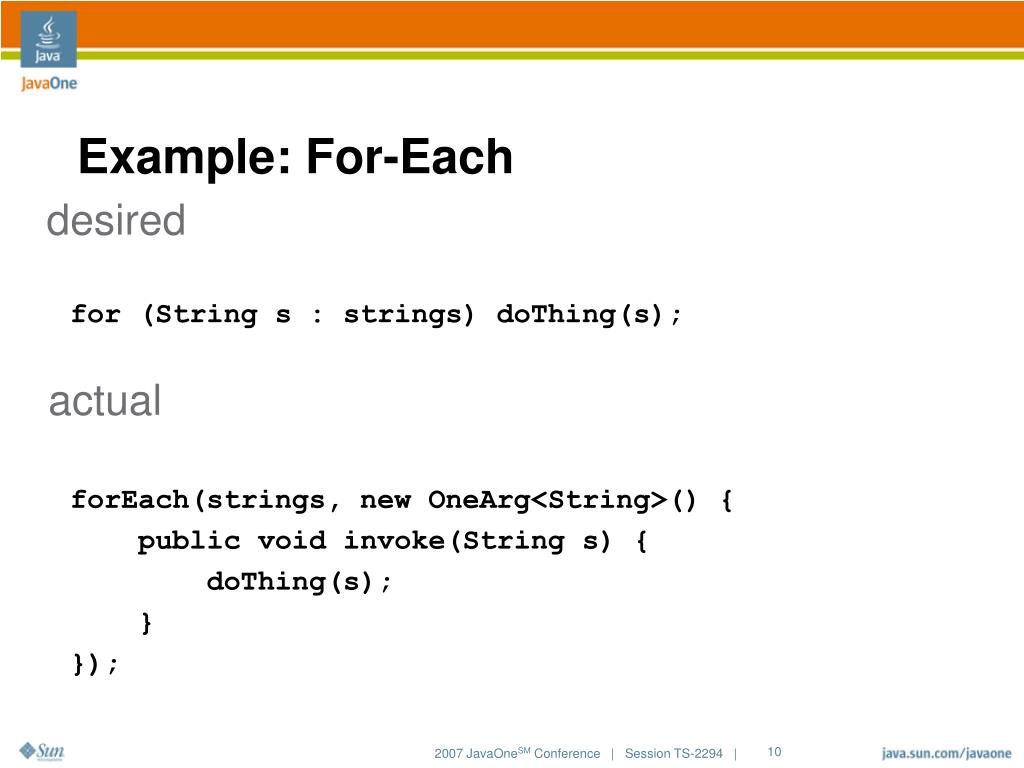 Java

JavaOne

Example: For-Each

desired

for (String s : strings) doThing(s);

actual

forEach(strings, new OneArg<String>() {
    public void invoke(String s) {
        doThing(s);
    }
});

Sun

2007 JavaOne$^{SM}$ Conference | Session TS-2294 | 10

java.sun.com/javaone